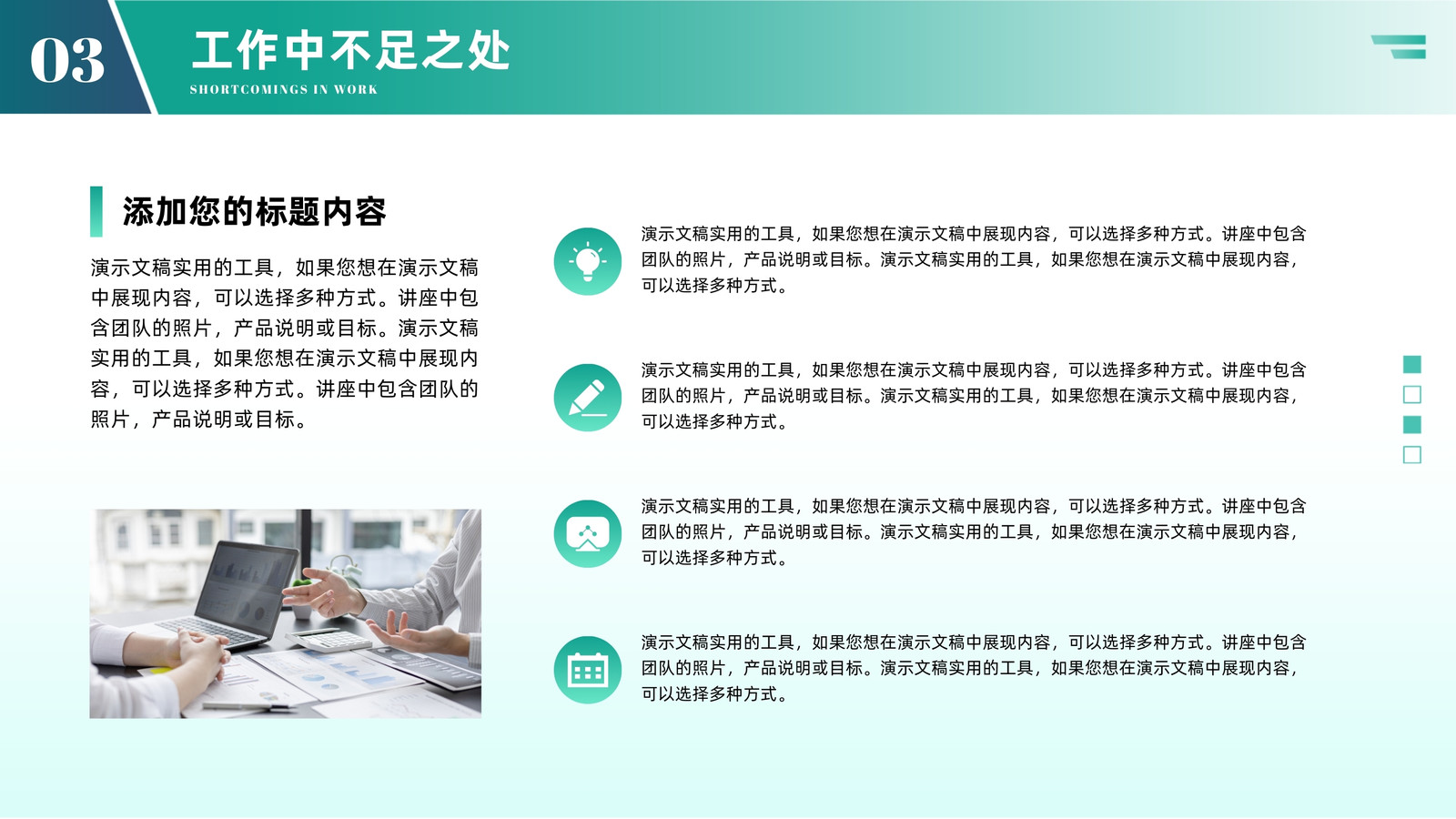 03

工作中不足之处

SHORTCOMINGS IN WORK

添加您的标题内容

演示文稿实用的工具，如果您想在演示文稿中展现内容，可以选择多种方式。讲座中包含团队的照片，产品说明或目标。演示文稿实用的工具，如果您想在演示文稿中展现内容，可以选择多种方式。讲座中包含团队的照片，产品说明或目标。

演示文稿实用的工具，如果您想在演示文稿中展现内容，可以选择多种方式。讲座中包含团队的照片，产品说明或目标。演示文稿实用的工具，如果您想在演示文稿中展现内容，可以选择多种方式。

演示文稿实用的工具，如果您想在演示文稿中展现内容，可以选择多种方式。讲座中包含团队的照片，产品说明或目标。演示文稿实用的工具，如果您想在演示文稿中展现内容，可以选择多种方式。

演示文稿实用的工具，如果您想在演示文稿中展现内容，可以选择多种方式。讲座中包含团队的照片，产品说明或目标。演示文稿实用的工具，如果您想在演示文稿中展现内容，可以选择多种方式。

演示文稿实用的工具，如果您想在演示文稿中展现内容，可以选择多种方式。讲座中包含团队的照片，产品说明或目标。演示文稿实用的工具，如果您想在演示文稿中展现内容，可以选择多种方式。